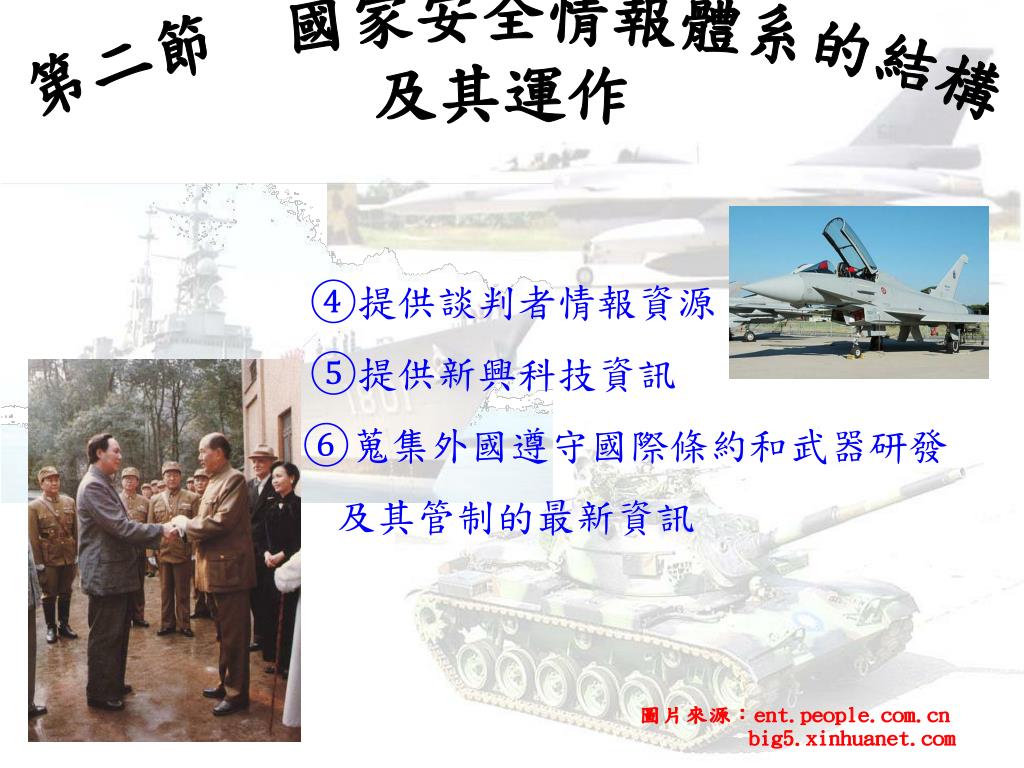 第二節　國家安全情報體系的結構及其運作

④提供談判者情報資源

⑤提供新興科技資訊

⑥蒐集外國遵守國際條約和武器研發及其管制的最新資訊

圖片來源：ent.people.com.cn
big5.xinhuanet.com